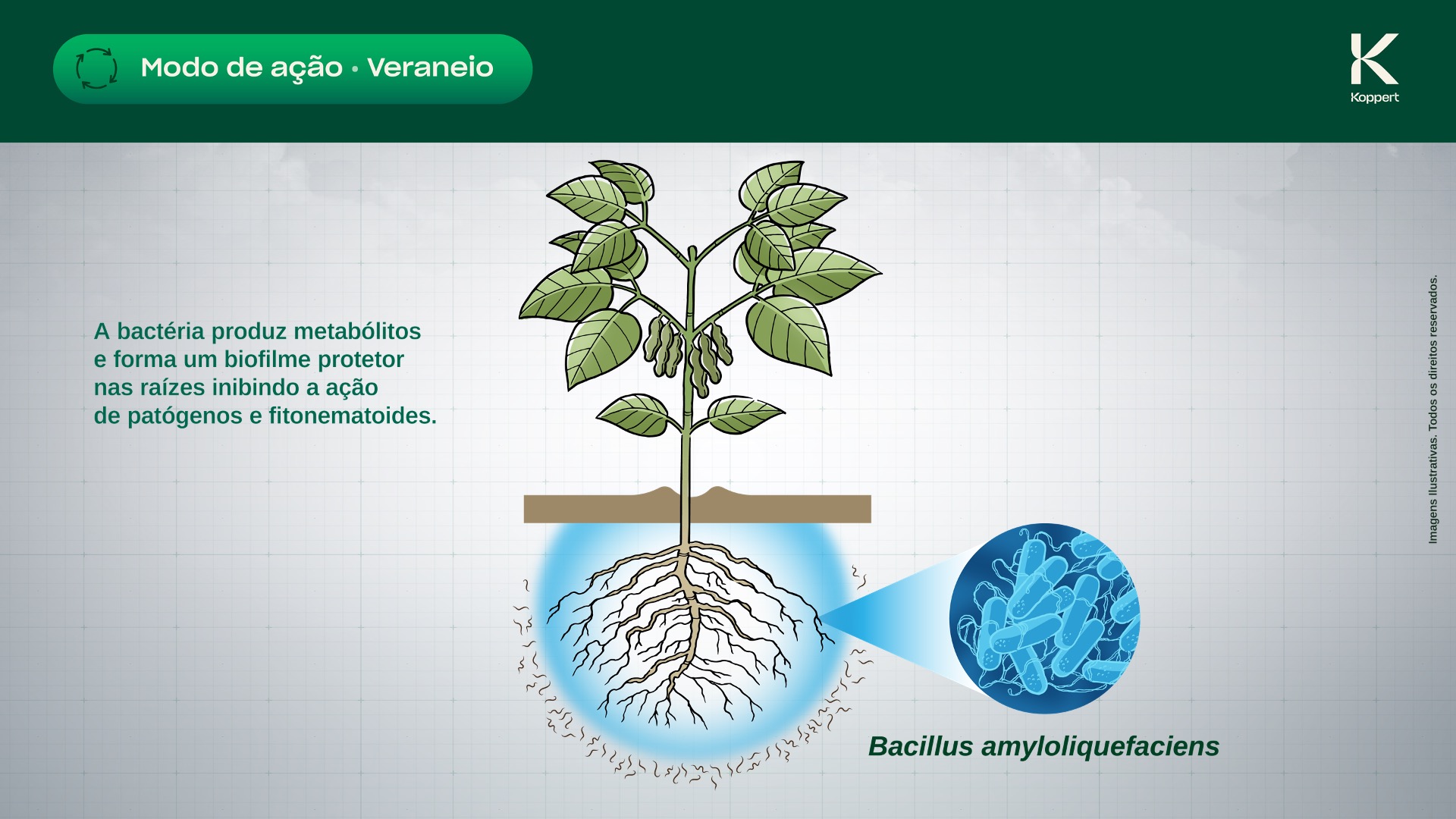 Modo de ação • Veraneio

Koppert

A bactéria produz metabólitos e forma um biofilme protetor nas raízes inibindo a ação de patógenos e fitonematoides.

Bacillus amyloliquefaciens

Imagens Ilustrativas. Todos os direitos reservados.